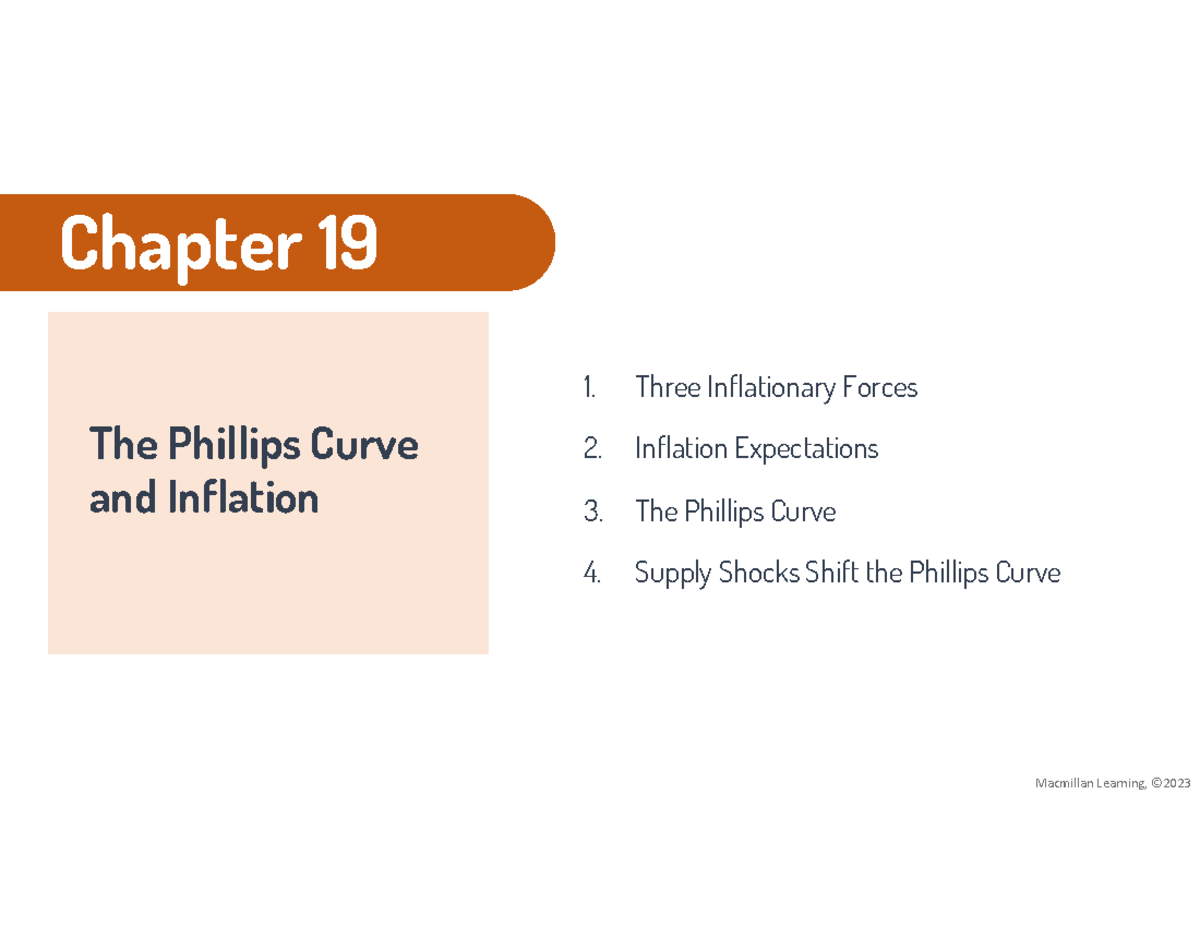 Chapter 19

The Phillips Curve and Inflation

1. Three Inflationary Forces
2. Inflation Expectations
3. The Phillips Curve
4. Supply Shocks Shift the Phillips Curve

Macmillan Learning, ©2023